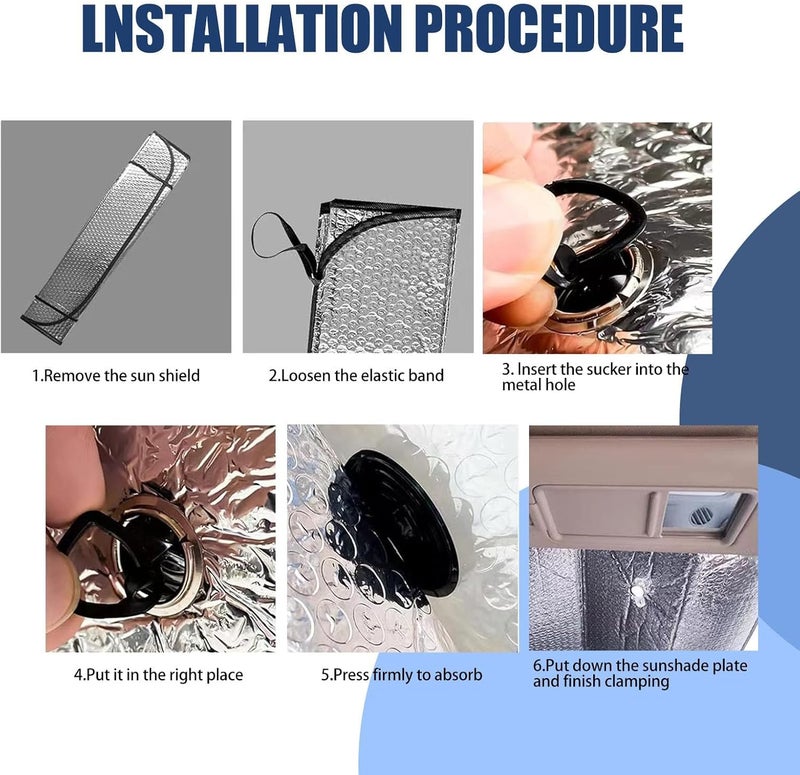 LNSTALLATION PROCEDURE

1.Remove the sun shield

2.Loosen the elastic band

3. Insert the sucker into the metal hole

4.Put it in the right place

5.Press firmly to absorb

6.Put down the sunshade plate and finish clamping